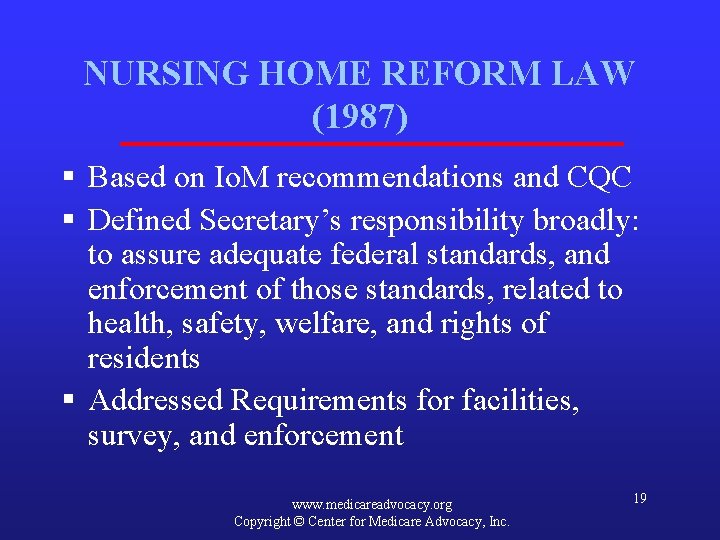 NURSING HOME REFORM LAW (1987)

▪ Based on IoM recommendations and CQC

▪ Defined Secretary's responsibility broadly: to assure adequate federal standards, and enforcement of those standards, related to health, safety, welfare, and rights of residents

▪ Addressed Requirements for facilities, survey, and enforcement

www.medicareadvocacy.org
Copyright © Center for Medicare Advocacy, Inc.

19